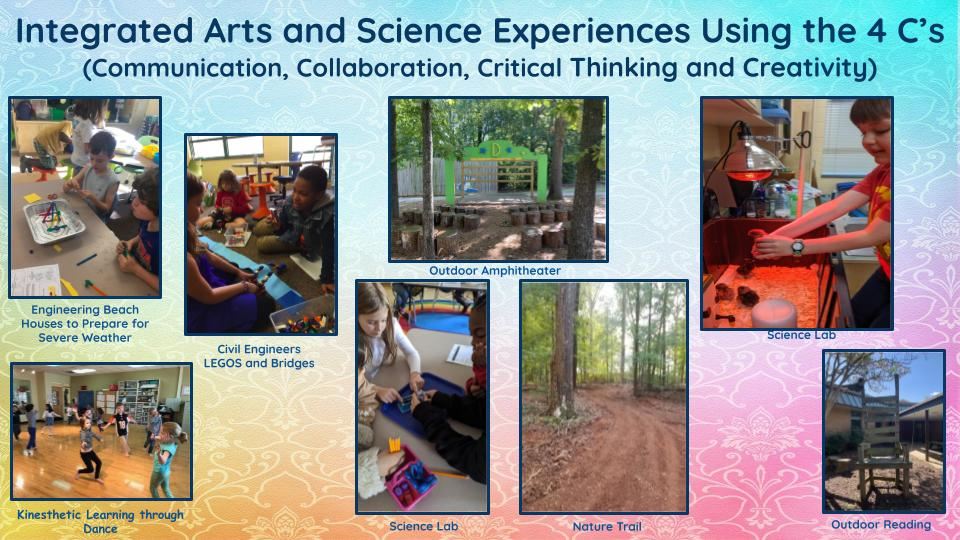 Integrated Arts and Science Experiences Using the 4 C's
(Communication, Collaboration, Critical Thinking and Creativity)

Engineering Beach Houses to Prepare for Severe Weather

Civil Engineers LEGOS and Bridges

Outdoor Amphitheater

Science Lab

Kinesthetic Learning through Dance

Science Lab

Nature Trail

Outdoor Reading